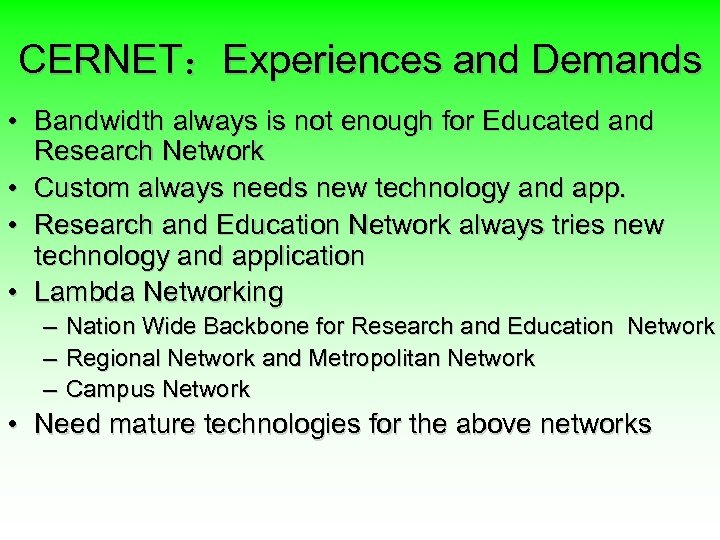 CERNET：Experiences and Demands

• Bandwidth always is not enough for Educated and Research Network
• Custom always needs new technology and app.
• Research and Education Network always tries new technology and application
• Lambda Networking
– Nation Wide Backbone for Research and Education Network
– Regional Network and Metropolitan Network
– Campus Network
• Need mature technologies for the above networks